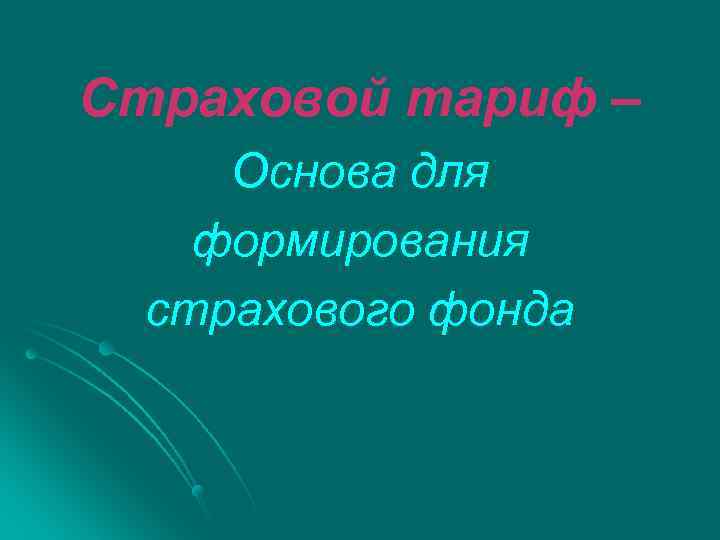 Страховой тариф –

Основа для формирования страхового фонда